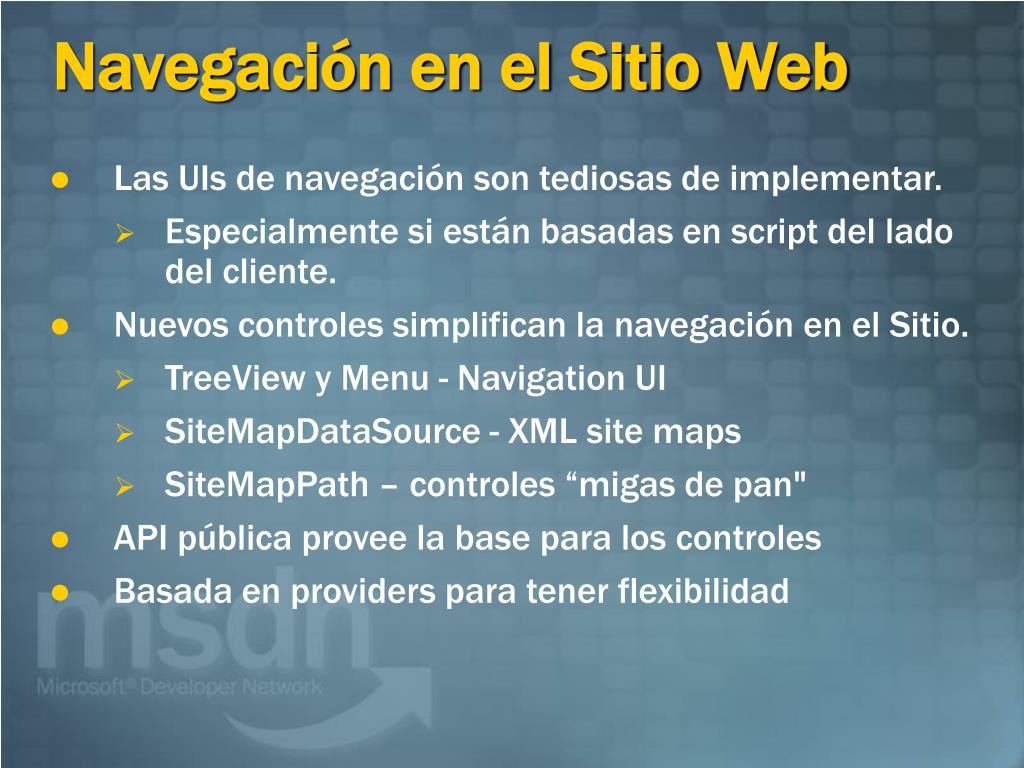 Navegación en el Sitio Web

Las UIs de navegación son tediosas de implementar.

Especialmente si están basadas en script del lado del cliente.

Nuevos controles simplifican la navegación en el Sitio.

TreeView y Menu - Navigation UI

SiteMapDataSource - XML site maps

SiteMapPath – controles “migas de pan"

API pública provee la base para los controles

Basada en providers para tener flexibilidad

msdn
Microsoft® Developer Network